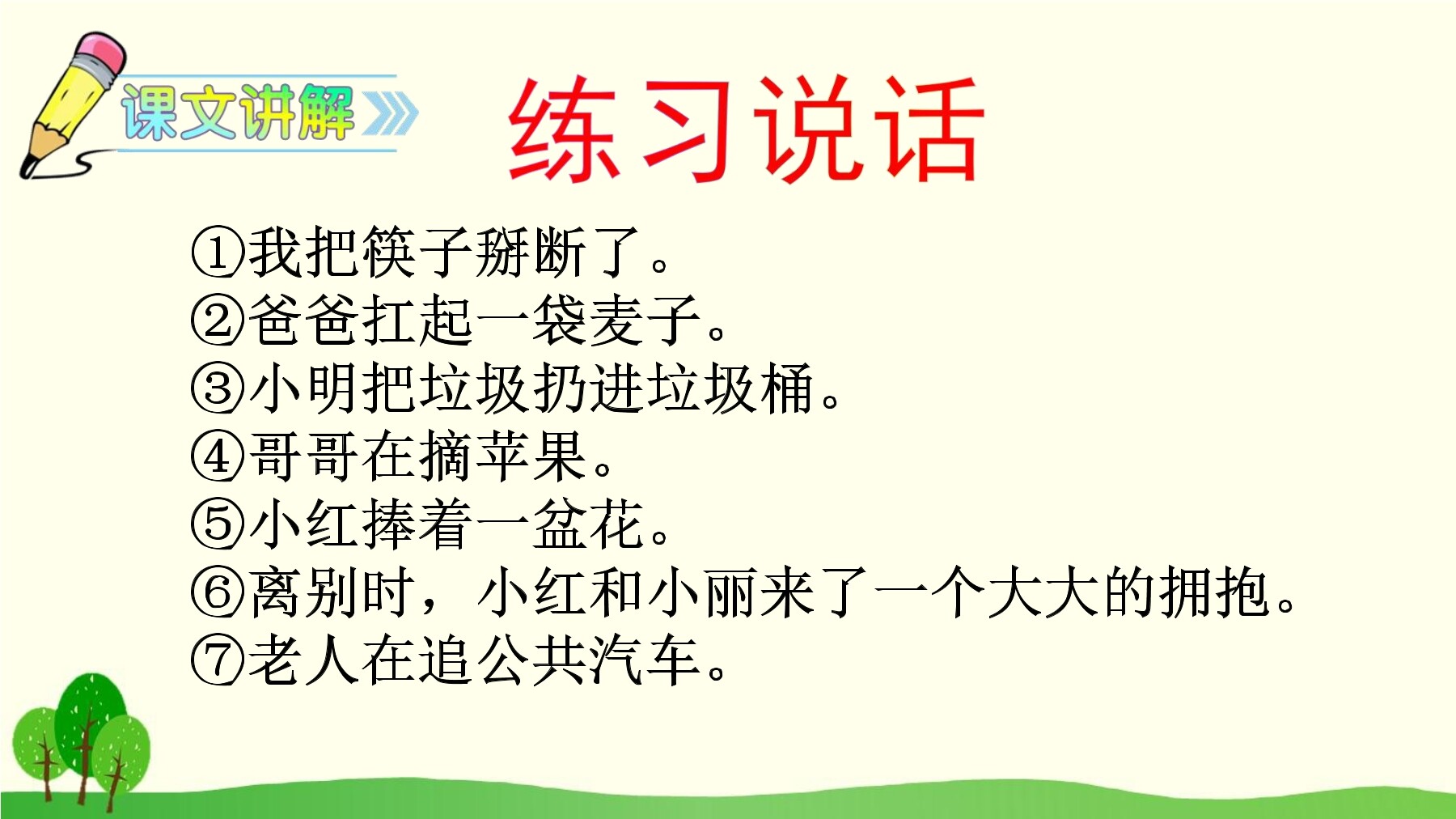 课文讲解

练习说话

①我把筷子掰断了。
②爸爸扛起一袋麦子。
③小明把垃圾扔进垃圾桶。
④哥哥在摘苹果。
⑤小红捧着一盆花。
⑥离别时，小红和小丽来了一个大大的拥抱。
⑦老人在追公共汽车。